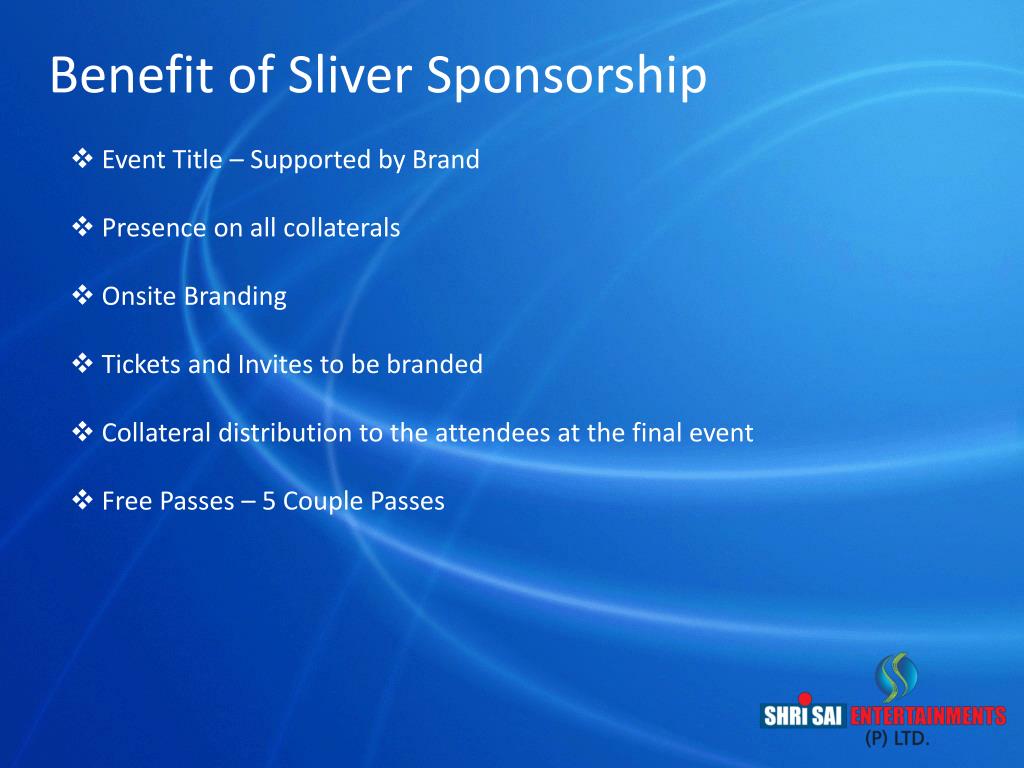 Benefit of Sliver Sponsorship

❖ Event Title – Supported by Brand

❖ Presence on all collaterals

❖ Onsite Branding

❖ Tickets and Invites to be branded

❖ Collateral distribution to the attendees at the final event

❖ Free Passes – 5 Couple Passes

SHRI SAI ENTERTAINMENTS (P) LTD.